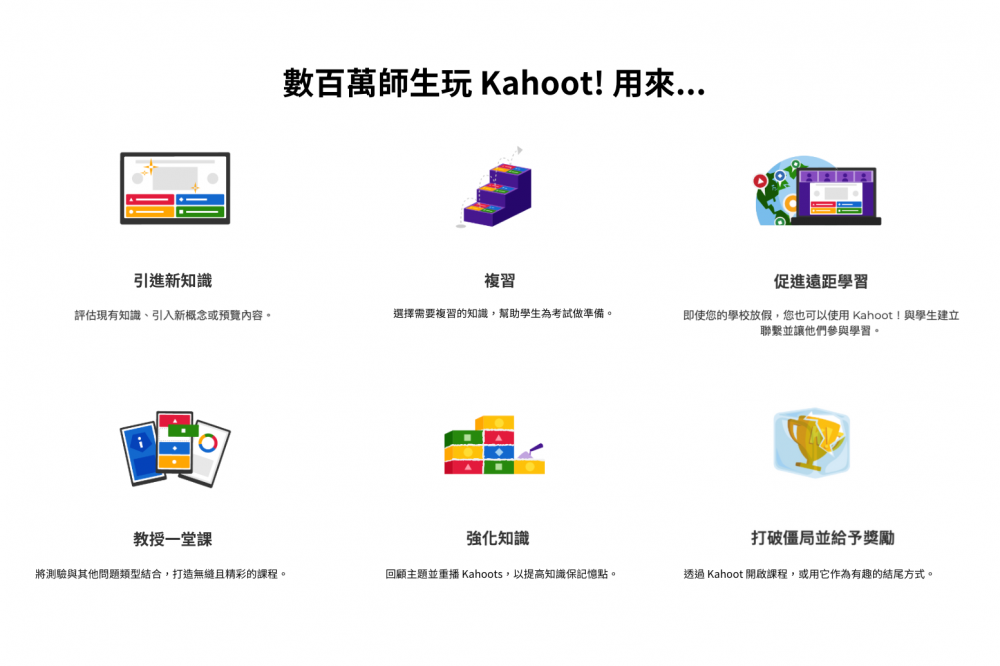 數百萬師生玩 Kahoot! 用來...

引進新知識

評估現有知識、引入新概念或預覽內容。

複習

選擇需要複習的知識，幫助學生為考試做準備。

促進遠距學習

即使您的學校放假，您也可以使用 Kahoot！與學生建立聯繫並讓他們參與學習。

教授一堂課

將測驗與其他問題類型結合，打造無縫且精彩的課程。

強化知識

回顧主題並重播 Kahoots，以提高知識保記憶點。

打破僵局並給予獎勵

透過 Kahoot 開啟課程，或用它作為有趣的結尾方式。